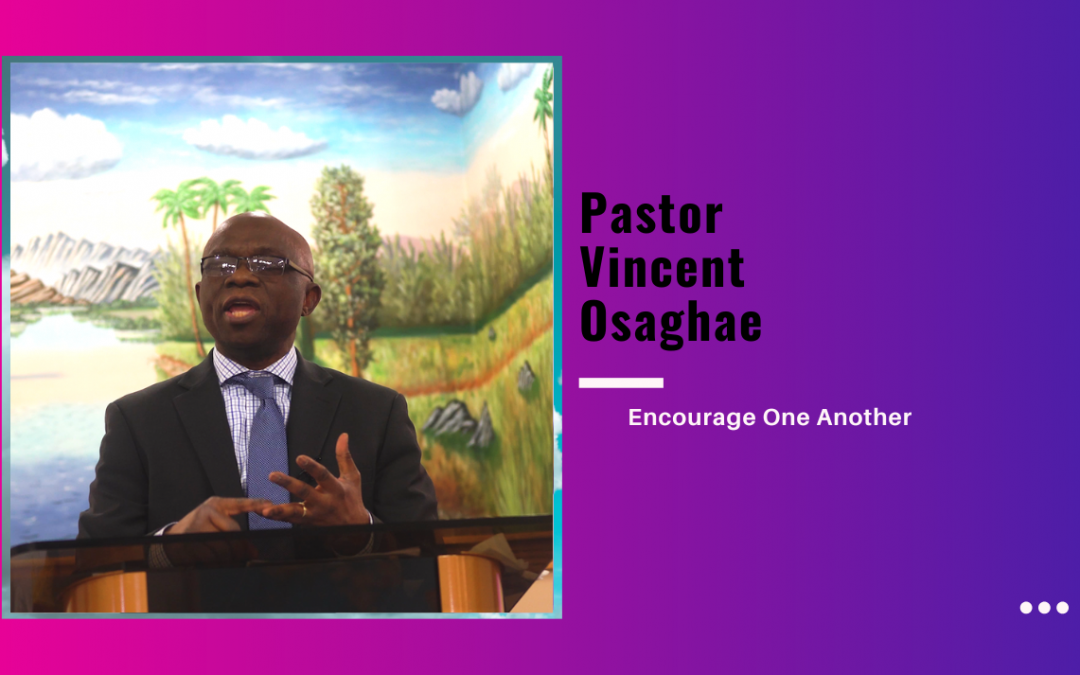 Pastor Vincent Osaghae

Encourage One Another